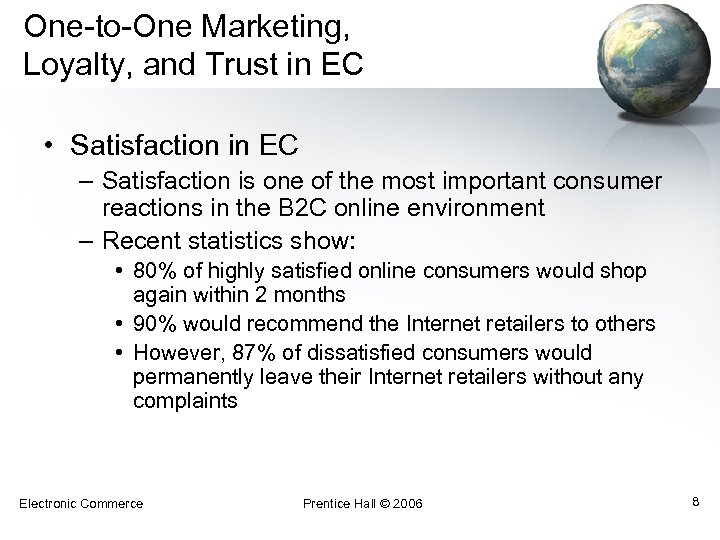 One-to-One Marketing, Loyalty, and Trust in EC

• Satisfaction in EC
– Satisfaction is one of the most important consumer reactions in the B2C online environment
– Recent statistics show:
• 80% of highly satisfied online consumers would shop again within 2 months
• 90% would recommend the Internet retailers to others
• However, 87% of dissatisfied consumers would permanently leave their Internet retailers without any complaints

Electronic Commerce

Prentice Hall © 2006

8